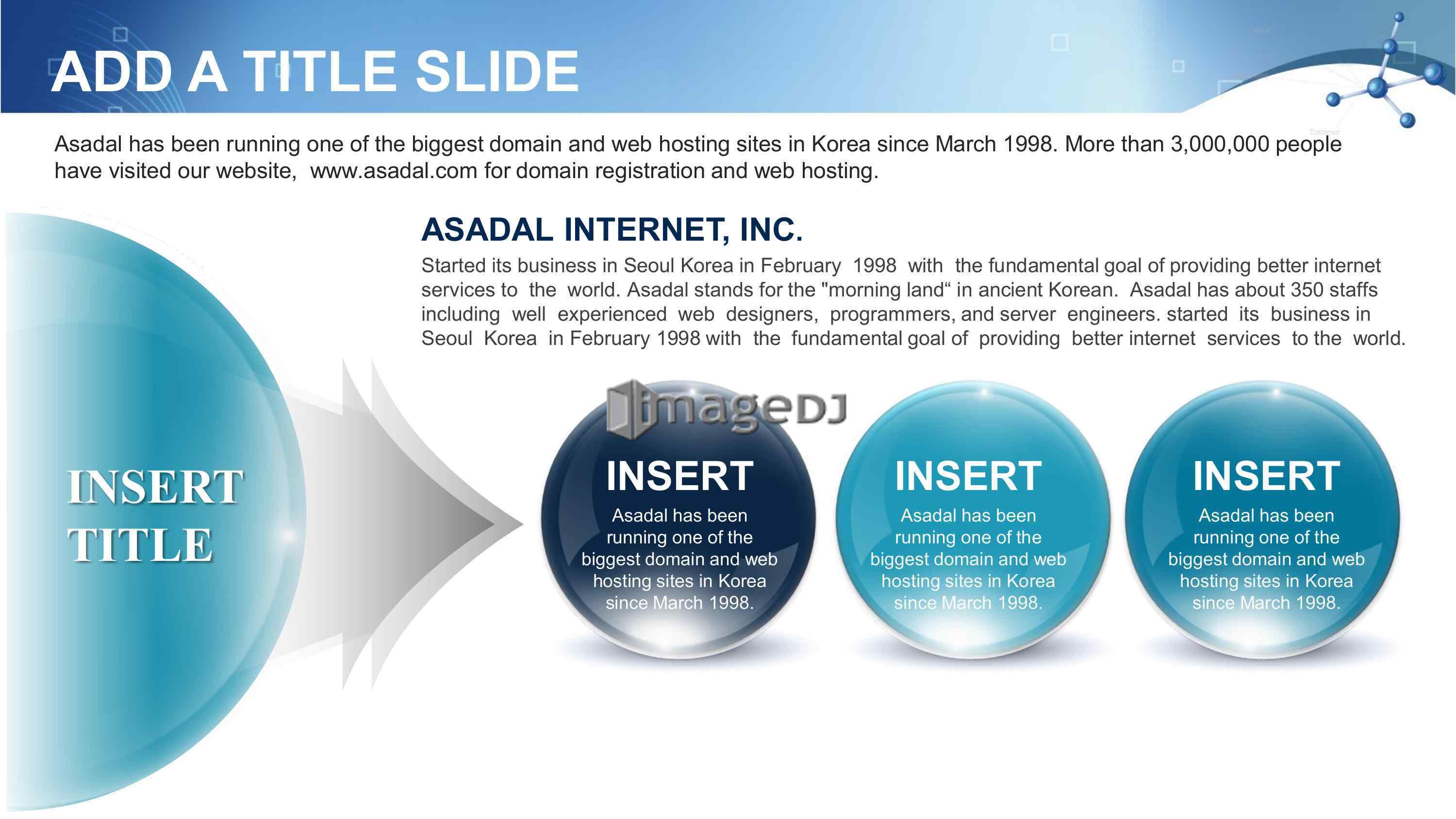 ADD A TITLE SLIDE

Asadal has been running one of the biggest domain and web hosting sites in Korea since March 1998. More than 3,000,000 people have visited our website, www.asadal.com for domain registration and web hosting.

ASADAL INTERNET, INC.

Started its business in Seoul Korea in February 1998 with the fundamental goal of providing better internet services to the world. Asadal stands for the "morning land“ in ancient Korean. Asadal has about 350 staffs including well experienced web designers, programmers, and server engineers. started its business in Seoul Korea in February 1998 with the fundamental goal of providing better internet services to the world.

INSERT TITLE

imageDJ

INSERT
Asadal has been running one of the biggest domain and web hosting sites in Korea since March 1998.

INSERT
Asadal has been running one of the biggest domain and web hosting sites in Korea since March 1998.

INSERT
Asadal has been running one of the biggest domain and web hosting sites in Korea since March 1998.